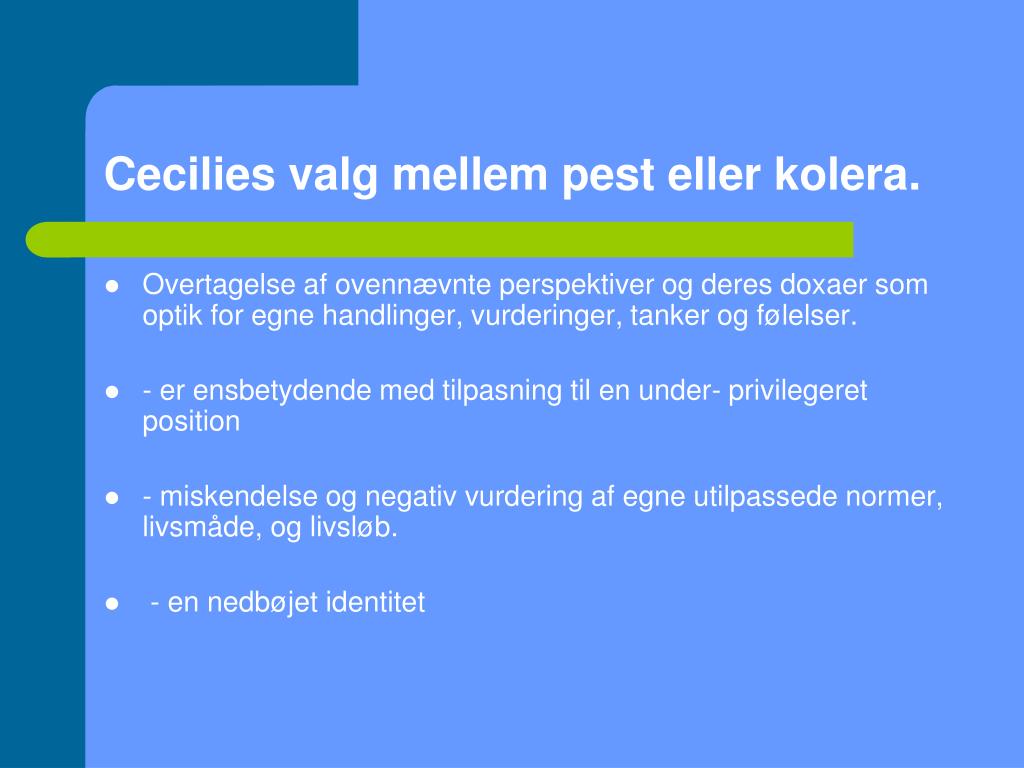 Cecilies valg mellem pest eller kolera.

- Overtagelse af ovennævnte perspektiver og deres doxaer som optik for egne handlinger, vurderinger, tanker og følelser.

- - er ensbetydende med tilpasning til en under- privilegeret position

- - miskendelse og negativ vurdering af egne utilpassede normer, livsmåde, og livsløb.

- - en nedbøjet identitet